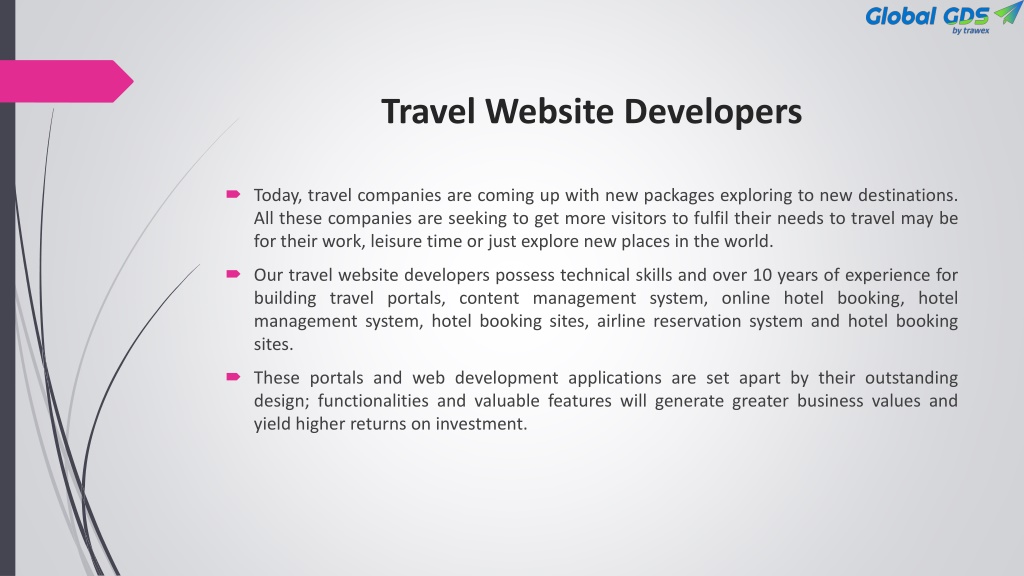 Global GDS by trawex

Travel Website Developers

Today, travel companies are coming up with new packages exploring to new destinations. All these companies are seeking to get more visitors to fulfil their needs to travel may be for their work, leisure time or just explore new places in the world.

Our travel website developers possess technical skills and over 10 years of experience for building travel portals, content management system, online hotel booking, hotel management system, hotel booking sites, airline reservation system and hotel booking sites.

These portals and web development applications are set apart by their outstanding design; functionalities and valuable features will generate greater business values and yield higher returns on investment.